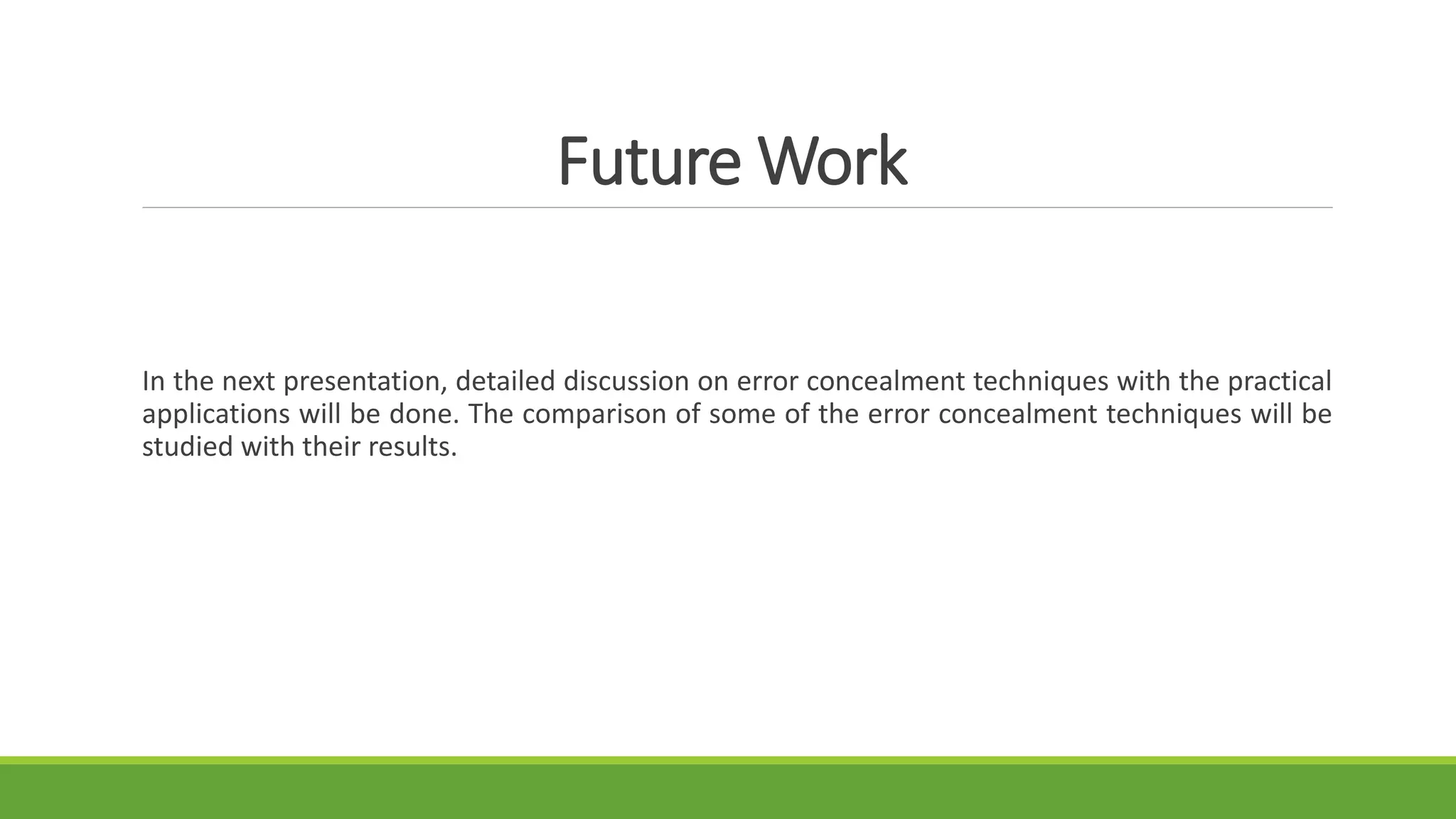 Future Work

In the next presentation, detailed discussion on error concealment techniques with the practical applications will be done. The comparison of some of the error concealment techniques will be studied with their results.